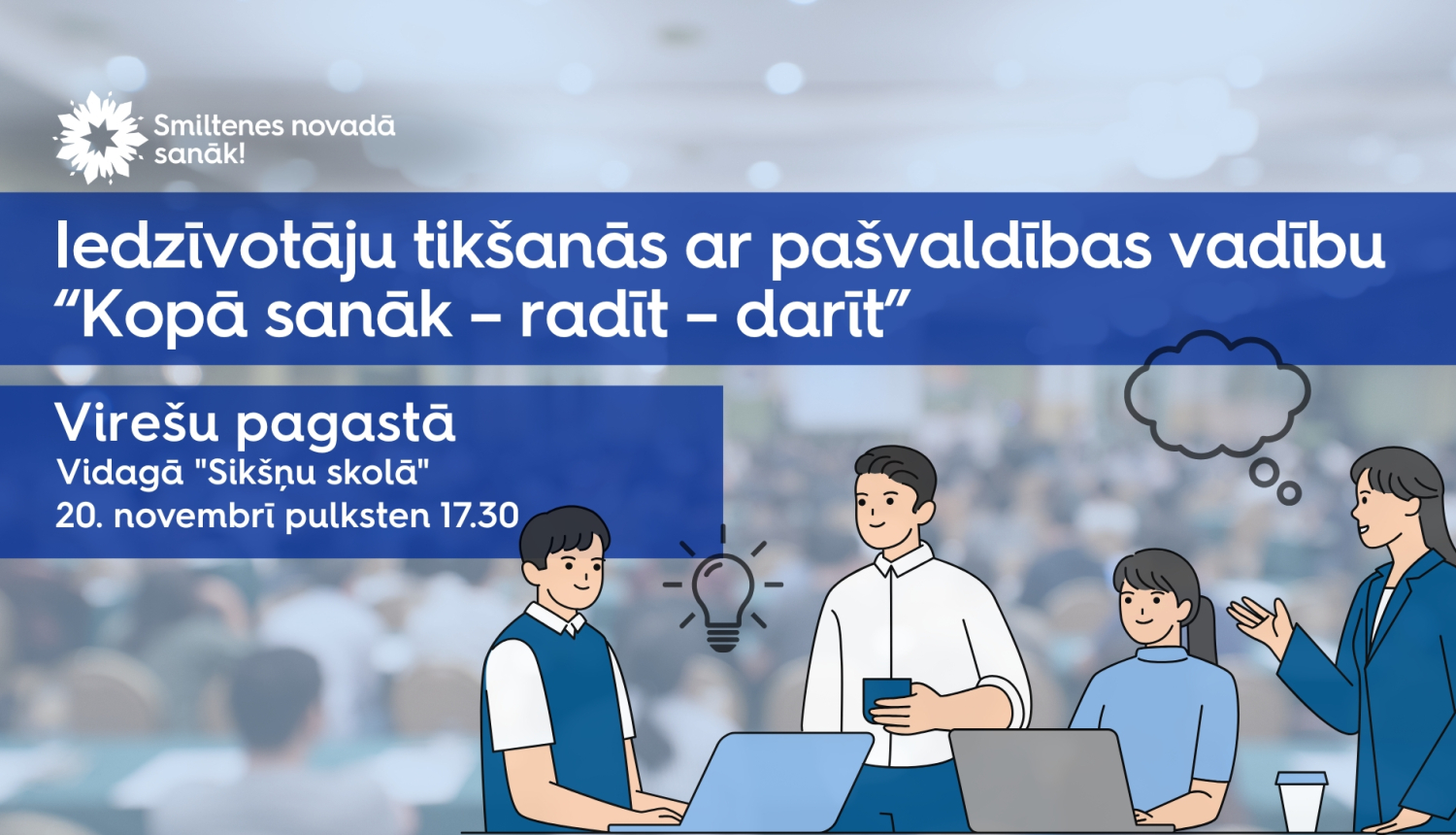 Smiltenes novadā sanāk!

Iedzīvotāju tikšanās ar pašvaldības vadību “Kopā sanāk – radīt – darīt”

Virešu pagastā
Vidagā "Sikšņu skolā"
20. novembrī pulksten 17.30